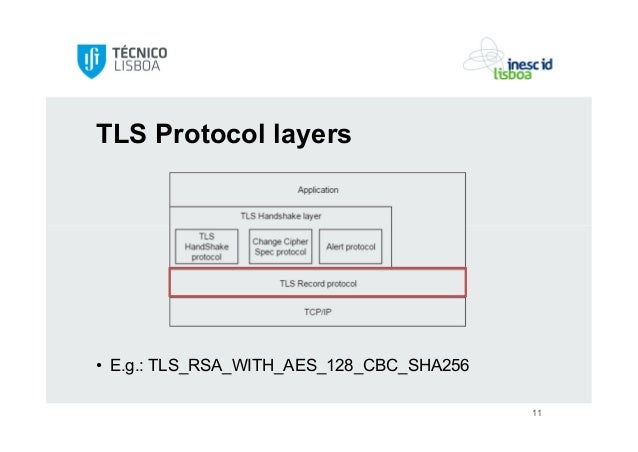 TÉCNICO LISBOA

inesc id lisboa

TLS Protocol layers

Application

TLS Handshake layer

TLS HandShake protocol

Change Cipher Spec protocol

Alert protocol

TLS Record protocol

TCP/IP

• E.g.: TLS_RSA_WITH_AES_128_CBC_SHA256

11